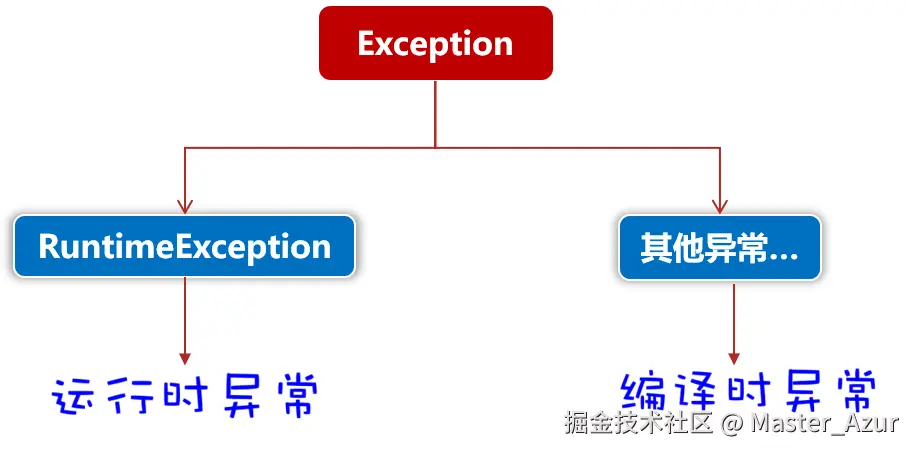 Exception

RuntimeException

其他异常...

运行时异常

编译时异常

掘金技术社区 @ Master_Azur